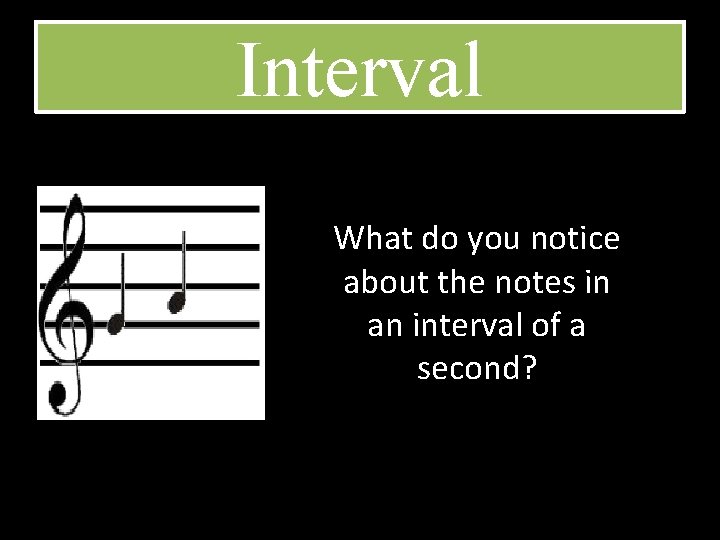 Interval

What do you notice about the notes in an interval of a second?